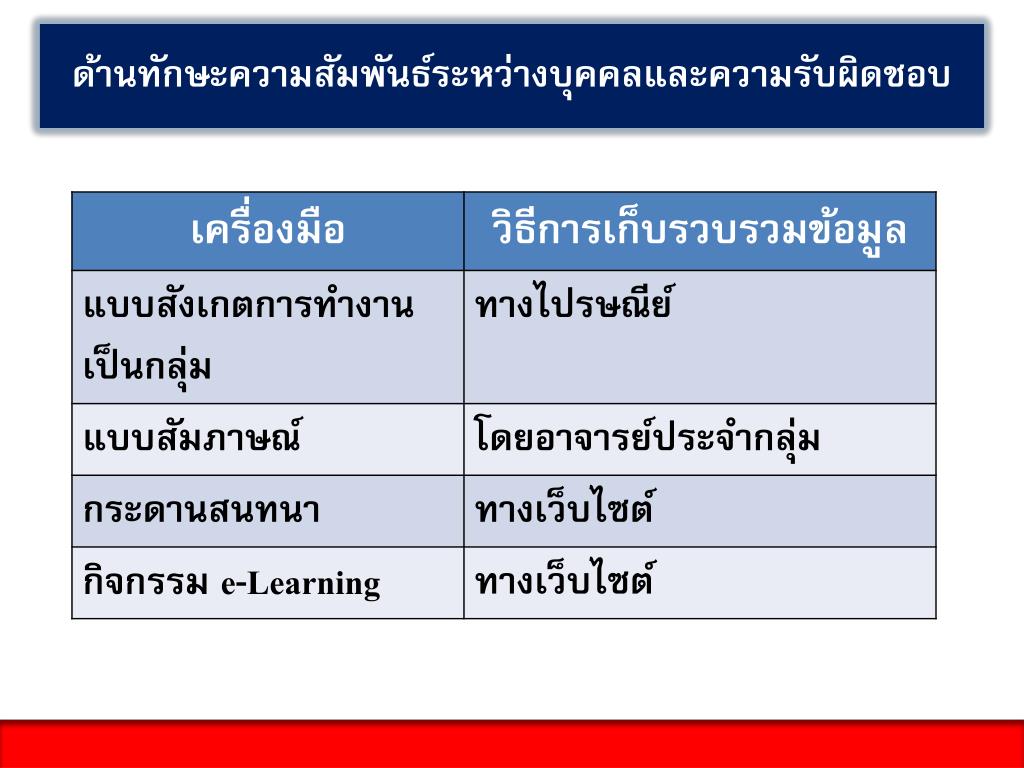 ด้านทักษะความสัมพันธ์ระหว่างบุคคลและความรับผิดชอบ

| เครื่องมือ | วิธีการเก็บรวบรวมข้อมูล |
|---|---|
| แบบสังเกตการทำงานเป็นกลุ่ม | ทางไปรษณีย์ |
| แบบสัมภาษณ์ | โดยอาจารย์ประจำกลุ่ม |
| กระดานสนทนา | ทางเว็บไซต์ |
| กิจกรรม e-Learning | ทางเว็บไซต์ |